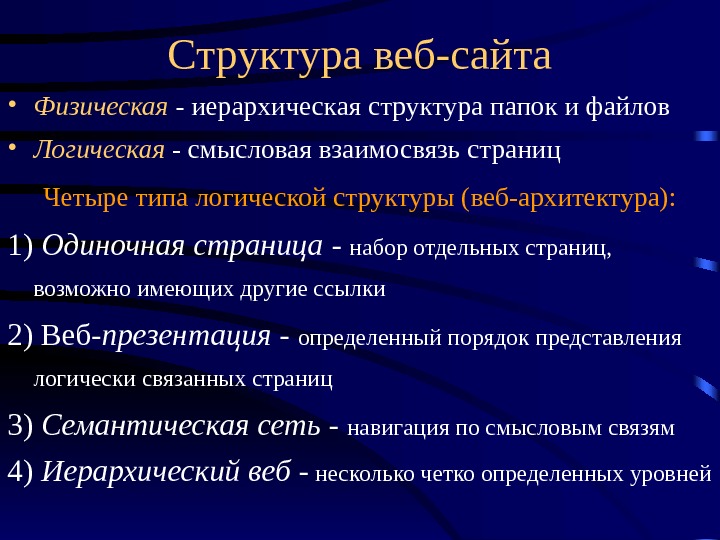 Структура веб-сайта

• Физическая - иерархическая структура папок и файлов
• Логическая - смысловая взаимосвязь страниц

Четыре типа логической структуры (веб-архитектура):

1) Одиночная страница - набор отдельных страниц, возможно имеющих другие ссылки

2) Веб-презентация - определенный порядок представления логически связанных страниц

3) Семантическая сеть - навигация по смысловым связям

4) Иерархический веб - несколько четко определенных уровней